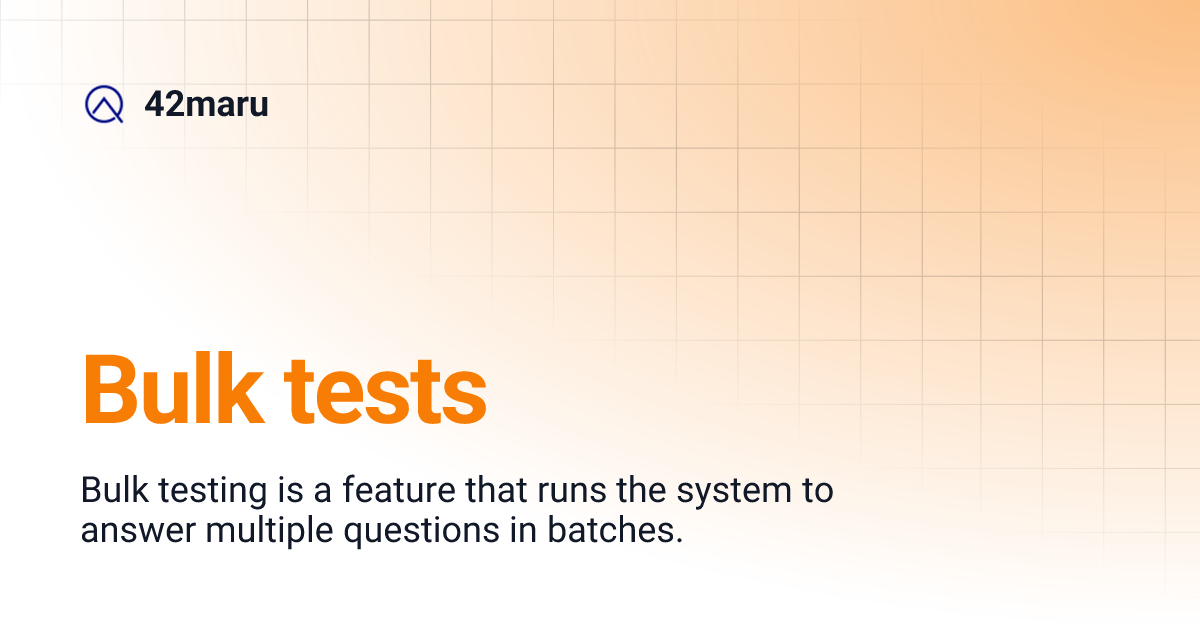 42maru

Bulk tests

Bulk testing is a feature that runs the system to answer multiple questions in batches.